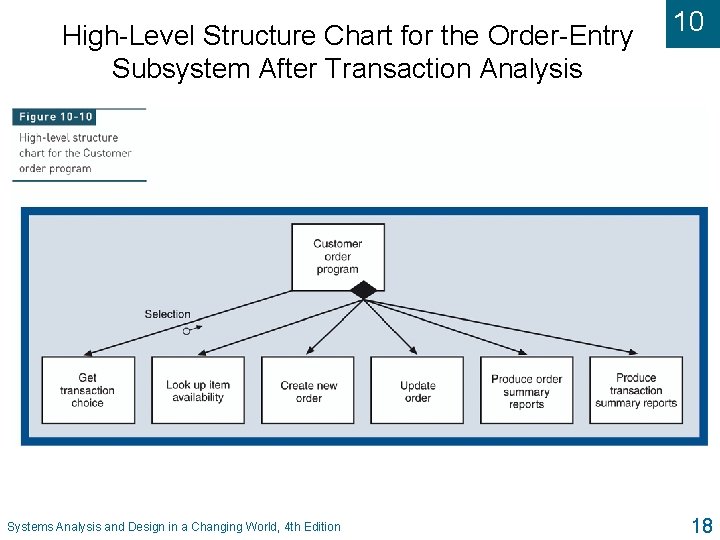 10

High-Level Structure Chart for the Order-Entry Subsystem After Transaction Analysis

Figure 10-10
High-level structure chart for the Customer order program

Customer order program

Selection

Get transaction choice

Look up item availability

Create new order

Update order

Produce order summary reports

Produce transaction summary reports

Systems Analysis and Design in a Changing World, 4th Edition

18